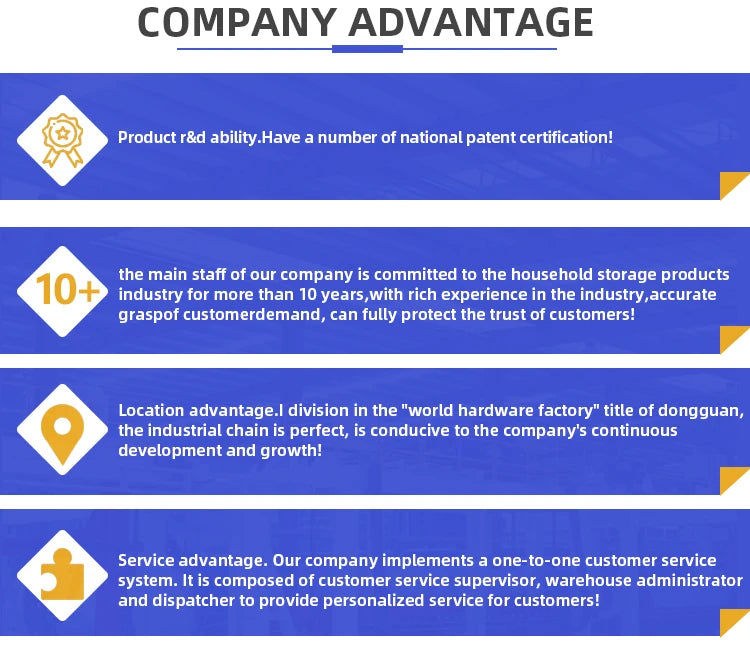 COMPANY ADVANTAGE

Product r&d ability.Have a number of national patent certification!

10+

the main staff of our company is committed to the household storage products industry for more than 10 years,with rich experience in the industry,accurate graspof customerdemand, can fully protect the trust of customers!

Location advantage.I division in the "world hardware factory" title of dongguan, the industrial chain is perfect, is conducive to the company's continuous development and growth!

Service advantage. Our company implements a one-to-one customer service system. It is composed of customer service supervisor, warehouse administrator and dispatcher to provide personalized service for customers!